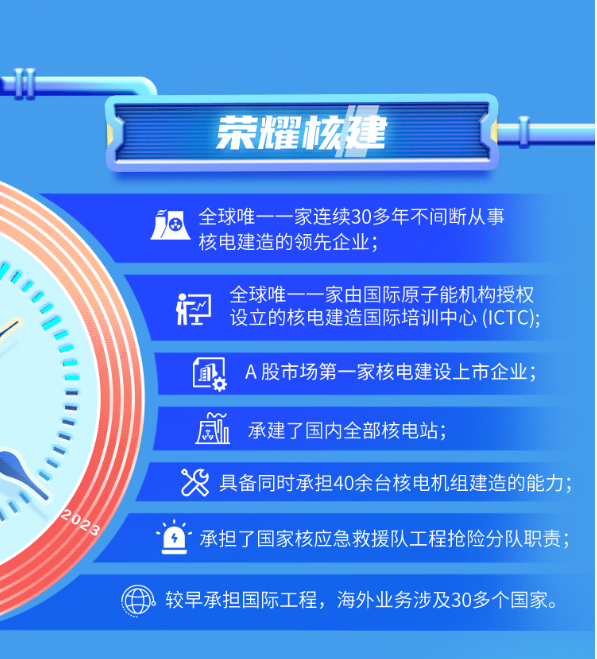 荣耀核建

全球唯一一家连续30多年不间断从事核电建造的领先企业；

全球唯一一家由国际原子能机构授权设立的核电建造国际培训中心 (ICTC);

A 股市场第一家核电建设上市企业；

承建了国内全部核电站；

具备同时承担40余台核电机组建造的能力；

承担了国家核应急救援队工程抢险分队职责；

较早承担国际工程，海外业务涉及30多个国家。

2023